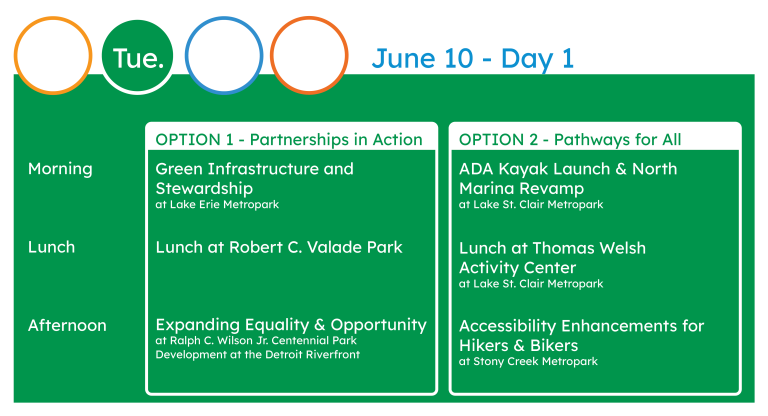 Tue.

June 10 - Day 1

| | OPTION 1 - Partnerships in Action | OPTION 2 - Pathways for All |
|---|---|---|
| Morning | Green Infrastructure and Stewardship at Lake Erie Metropark | ADA Kayak Launch & North Marina Revamp at Lake St. Clair Metropark |
| Lunch | Lunch at Robert C. Valade Park | Lunch at Thomas Welsh Activity Center at Lake St. Clair Metropark |
| Afternoon | Expanding Equality & Opportunity at Ralph C. Wilson Jr. Centennial Park Development at the Detroit Riverfront | Accessibility Enhancements for Hikers & Bikers at Stony Creek Metropark |